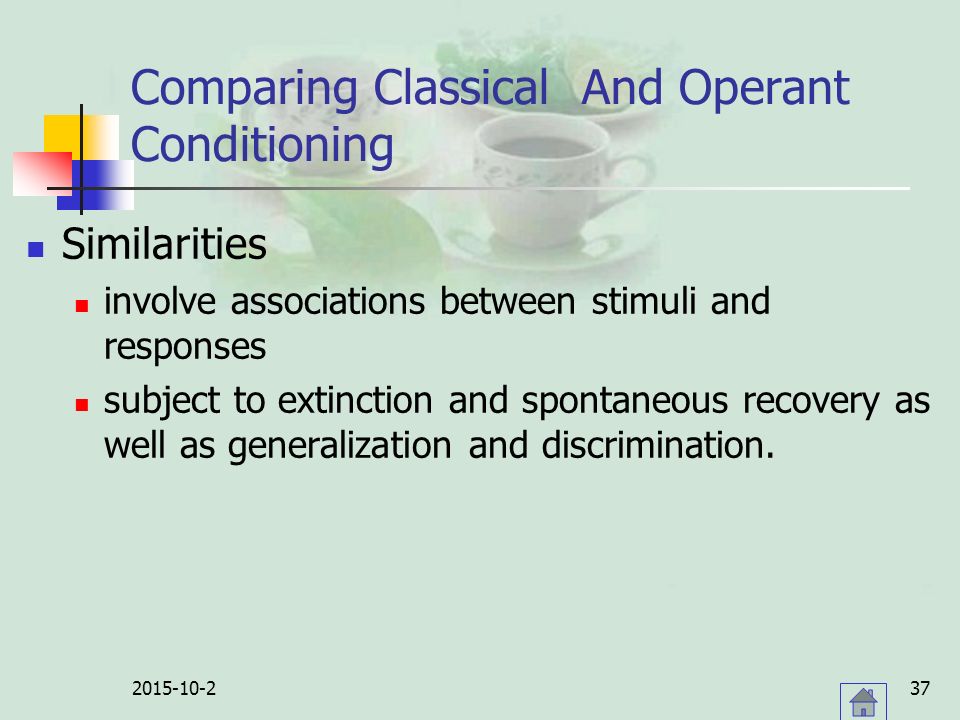 Comparing Classical And Operant Conditioning

Similarities

involve associations between stimuli and responses

subject to extinction and spontaneous recovery as well as generalization and discrimination.

2015-10-2

37